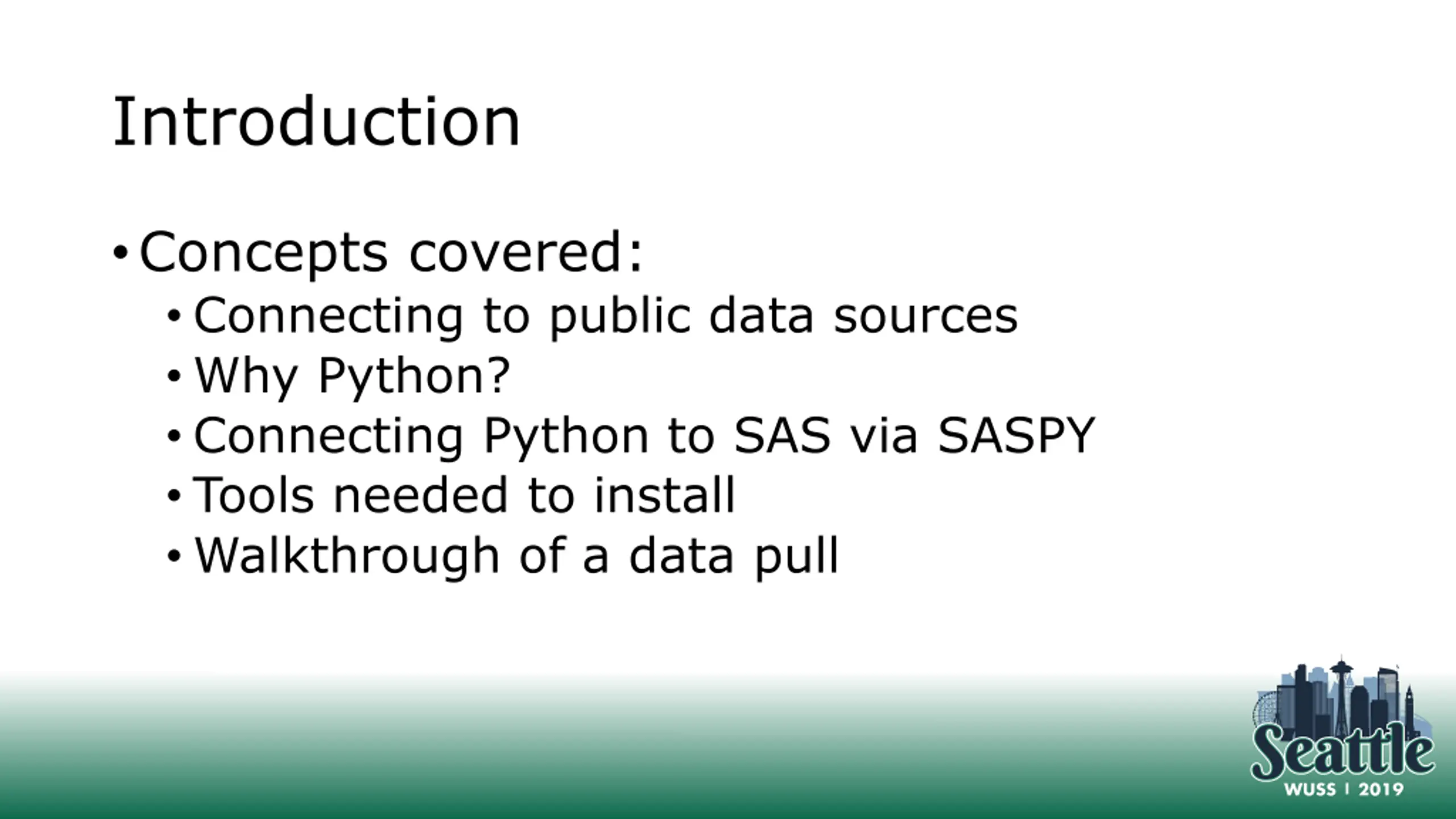 Introduction

• Concepts covered:
  • Connecting to public data sources
  • Why Python?
  • Connecting Python to SAS via SASPY
  • Tools needed to install
  • Walkthrough of a data pull

Seattle
WUSS | 2019